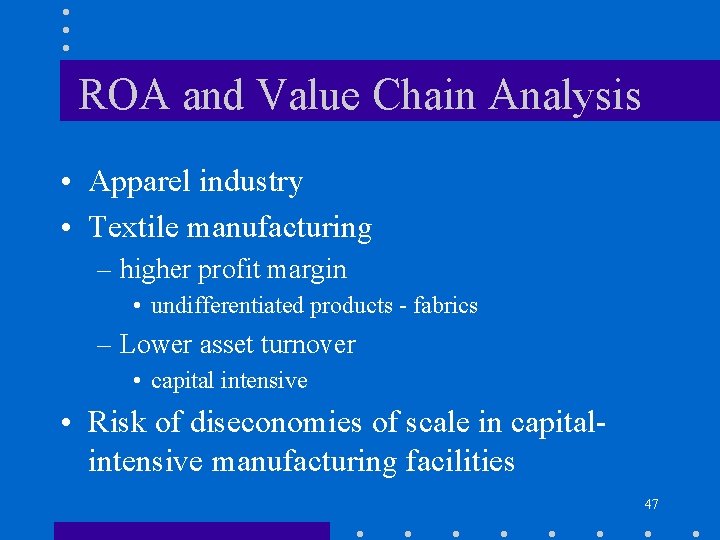 ROA and Value Chain Analysis

• Apparel industry
• Textile manufacturing
– higher profit margin
• undifferentiated products - fabrics
– Lower asset turnover
• capital intensive
• Risk of diseconomies of scale in capital-intensive manufacturing facilities

47